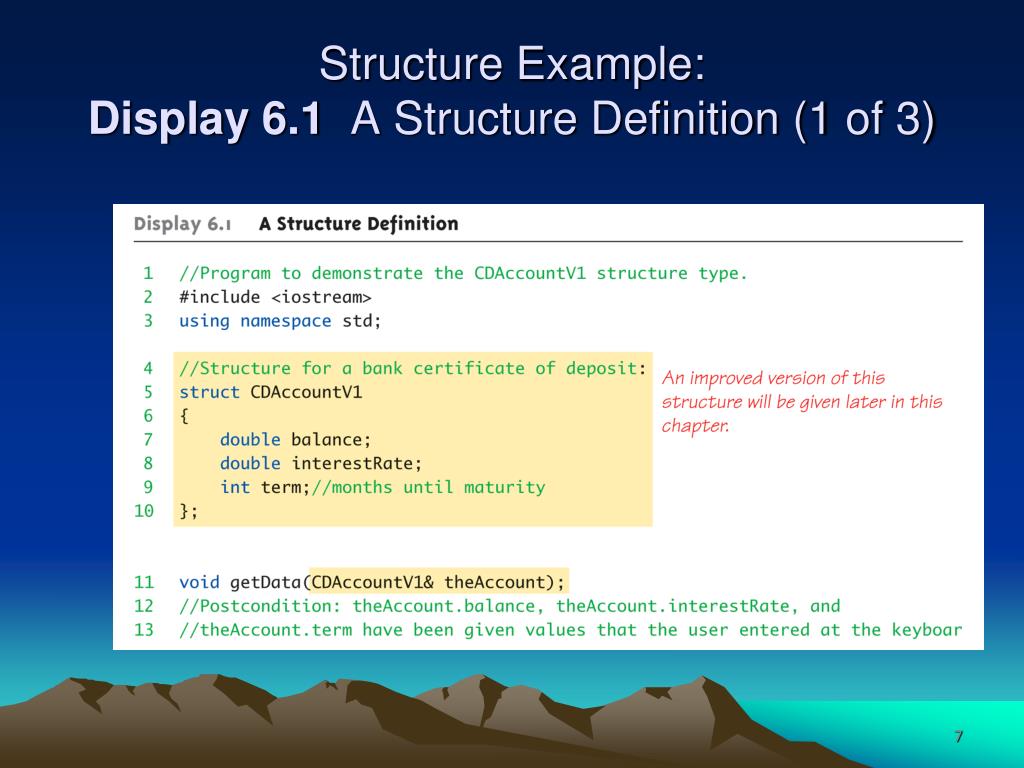 Structure Example:
Display 6.1 A Structure Definition (1 of 3)

Display 6.1 A Structure Definition

1 //Program to demonstrate the CDAccountV1 structure type.
2 #include <iostream>
3 using namespace std;

4 //Structure for a bank certificate of deposit:
5 struct CDAccountV1
6 {
7 double balance;
8 double interestRate;
9 int term;//months until maturity
10 };

An improved version of this structure will be given later in this chapter.

11 void getData(CDAccountV1& theAccount);
12 //Postcondition: theAccount.balance, theAccount.interestRate, and
13 //theAccount.term have been given values that the user entered at the keyboar

7